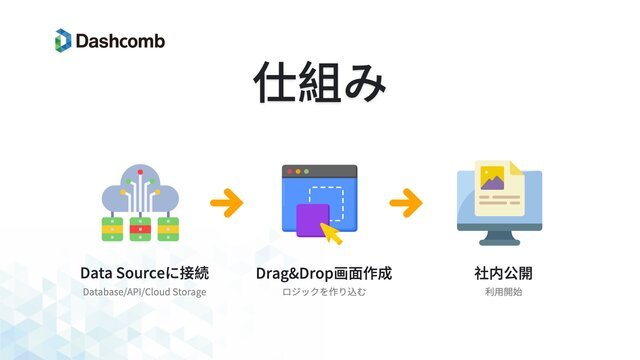 Dashcomb

仕組み

Data Sourceに接続
Database/API/Cloud Storage

Drag&Drop画面作成
ロジックを作り込む

社内公開
利用開始